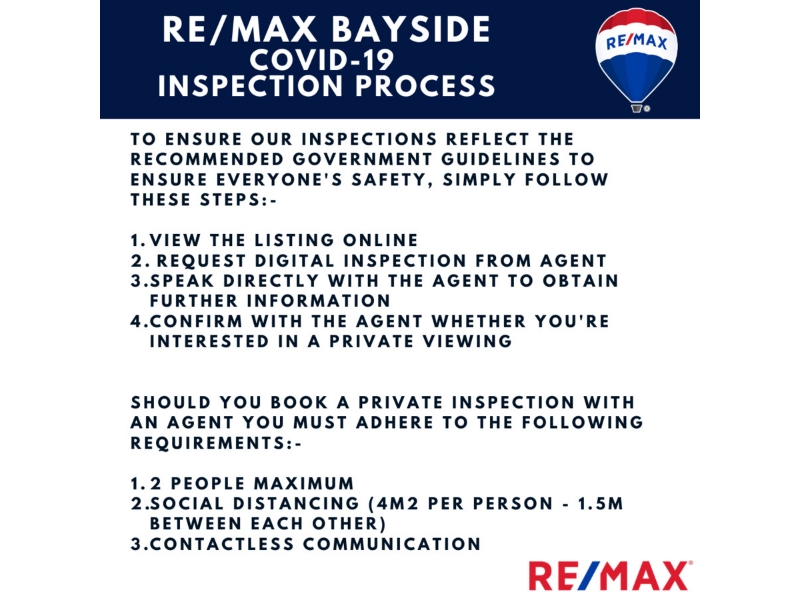 RE/MAX BAYSIDE
COVID-19
INSPECTION PROCESS

RE/MAX

TO ENSURE OUR INSPECTIONS REFLECT THE RECOMMENDED GOVERNMENT GUIDELINES TO ENSURE EVERYONE'S SAFETY, SIMPLY FOLLOW THESE STEPS:-

1. VIEW THE LISTING ONLINE
2. REQUEST DIGITAL INSPECTION FROM AGENT
3. SPEAK DIRECTLY WITH THE AGENT TO OBTAIN FURTHER INFORMATION
4. CONFIRM WITH THE AGENT WHETHER YOU'RE INTERESTED IN A PRIVATE VIEWING

SHOULD YOU BOOK A PRIVATE INSPECTION WITH AN AGENT YOU MUST ADHERE TO THE FOLLOWING REQUIREMENTS:-

1. 2 PEOPLE MAXIMUM
2. SOCIAL DISTANCING (4M2 PER PERSON - 1.5M BETWEEN EACH OTHER)
3. CONTACTLESS COMMUNICATION

RE/MAX